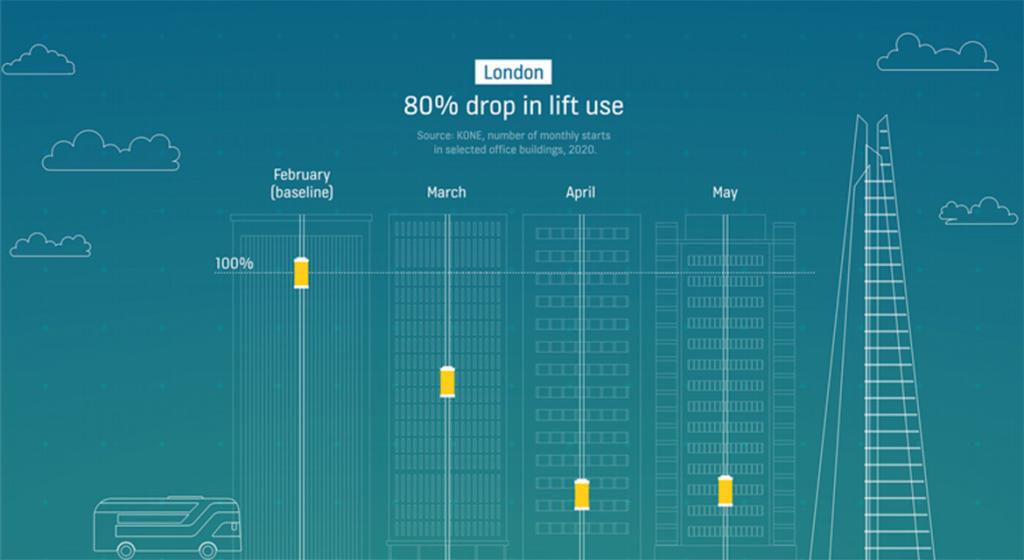 London

80% drop in lift use

Source: KONE, number of monthly starts in selected office buildings, 2020.

February (baseline)

March

April

May

100%